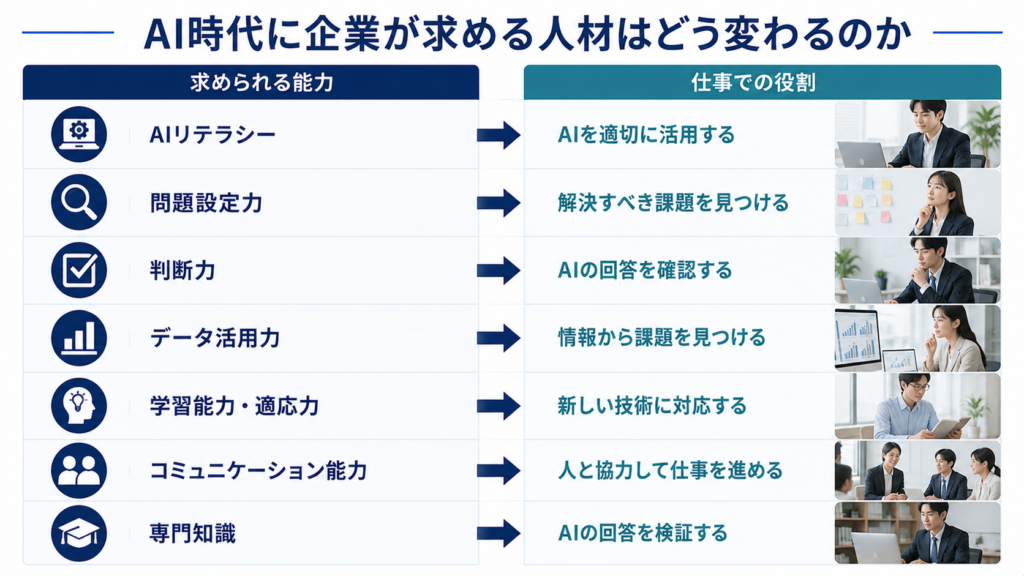 AI時代に企業が求める人材はどう変わるのか

| 求められる能力 | 仕事での役割 |
|---|---|
| AIリテラシー | AIを適切に活用する |
| 問題設定力 | 解決すべき課題を見つける |
| 判断力 | AIの回答を確認する |
| データ活用力 | 情報から課題を見つける |
| 学習能力・適応力 | 新しい技術に対応する |
| コミュニケーション能力 | 人と協力して仕事を進める |
| 専門知識 | AIの回答を検証する |